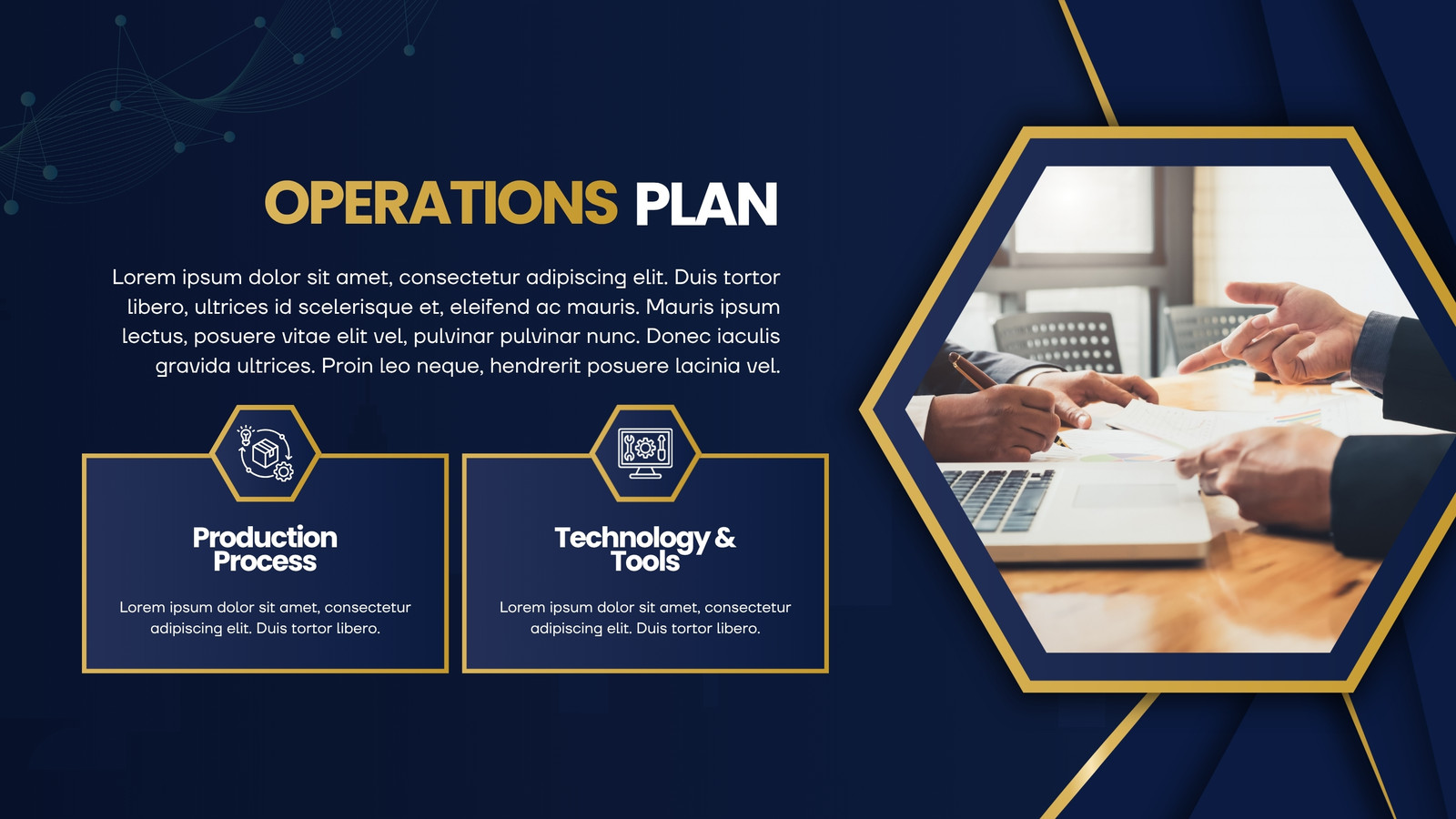 OPERATIONS PLAN

Lorem ipsum dolor sit amet, consectetur adipiscing elit. Duis tortor libero, ultrices id scelerisque et, eleifend ac mauris. Mauris ipsum lectus, posuere vitae elit vel, pulvinar pulvinar nunc. Donec iaculis gravida ultrices. Proin leo neque, hendrerit posuere lacinia vel.

Production Process

Lorem ipsum dolor sit amet, consectetur adipiscing elit. Duis tortor libero.

Technology & Tools

Lorem ipsum dolor sit amet, consectetur adipiscing elit. Duis tortor libero.